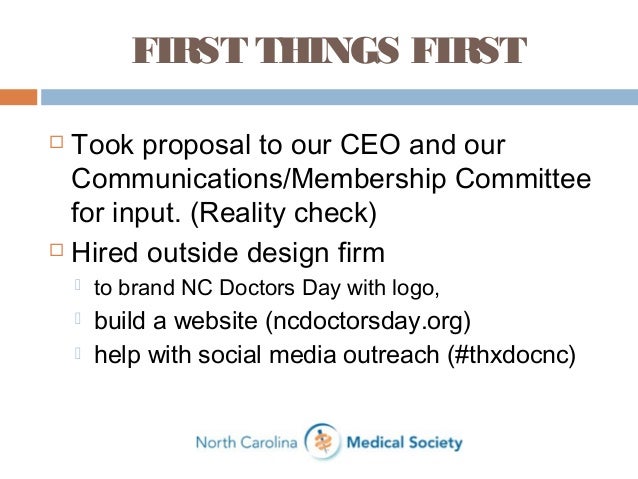 FIRST THINGS FIRST

Took proposal to our CEO and our Communications/Membership Committee for input. (Reality check)

Hired outside design firm

to brand NC Doctors Day with logo,

build a website (ncdoctorsday.org)

help with social media outreach (#thxdocnc)

North Carolina Medical Society